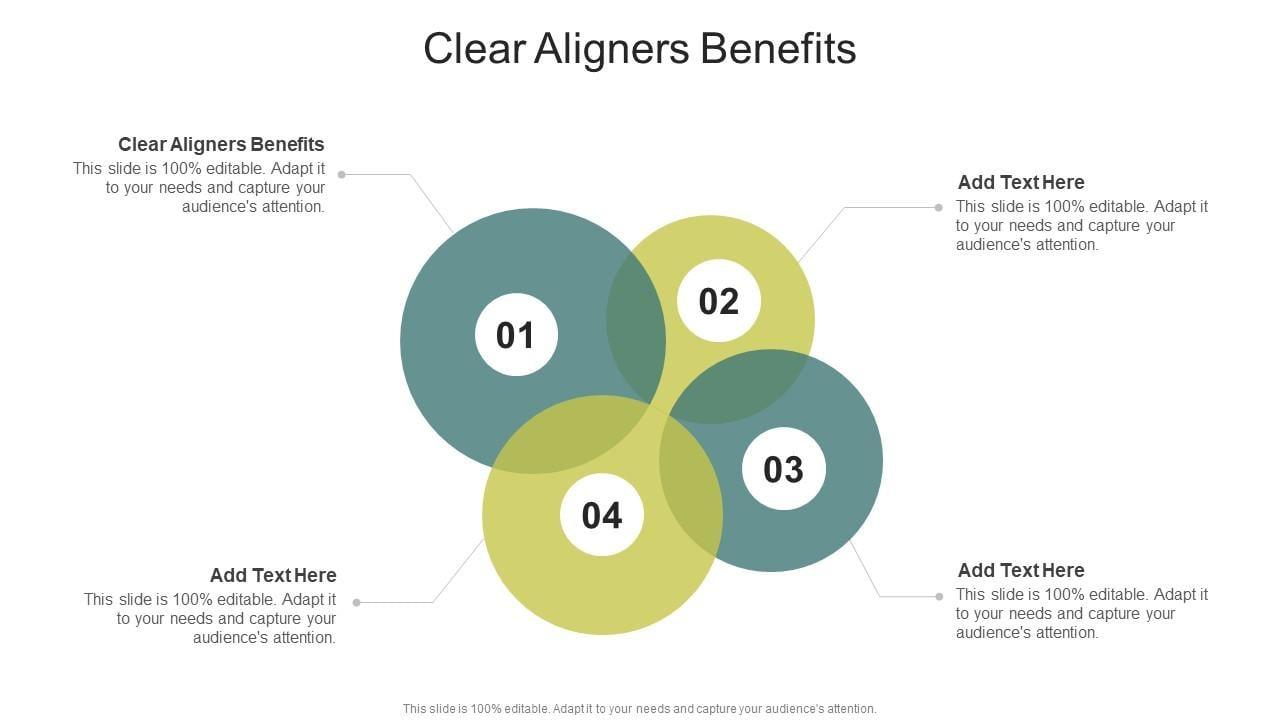 Clear Aligners Benefits

Clear Aligners Benefits
This slide is 100% editable. Adapt it to your needs and capture your audience's attention.

Add Text Here
This slide is 100% editable. Adapt it to your needs and capture your audience's attention.

01

02

03

04

Add Text Here
This slide is 100% editable. Adapt it to your needs and capture your audience's attention.

Add Text Here
This slide is 100% editable. Adapt it to your needs and capture your audience's attention.

This slide is 100% editable. Adapt it to your needs and capture your audience's attention.